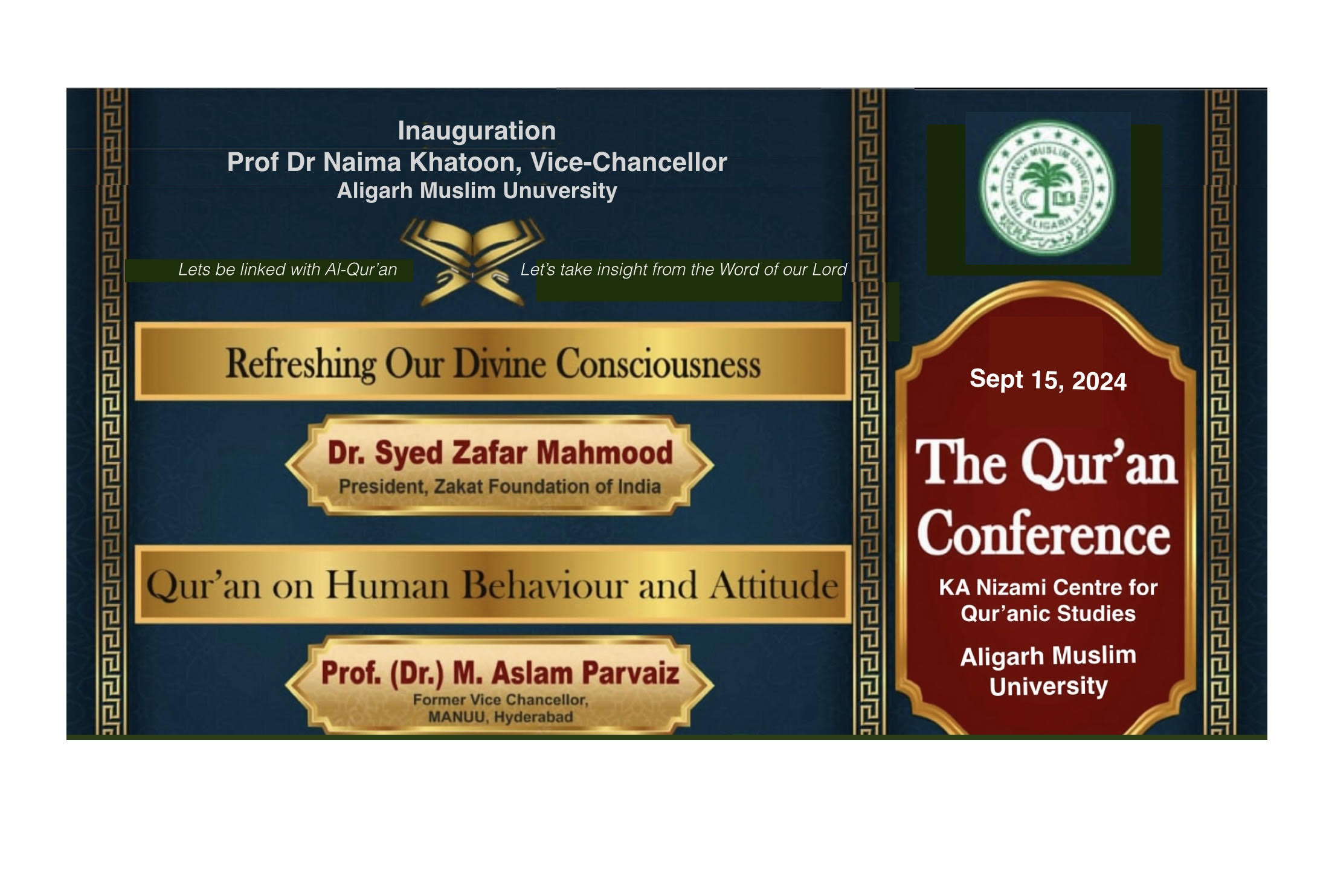 Inauguration
Prof Dr Naima Khatoon, Vice-Chancellor
Aligarh Muslim Unuversity

Lets be linked with Al-Qur'an

Let's take insight from the Word of our Lord

Refreshing Our Divine Consciousness

Dr. Syed Zafar Mahmood
President, Zakat Foundation of India

Qur'an on Human Behaviour and Attitude

Prof. (Dr.) M. Aslam Parvaiz
Former Vice Chancellor,
MANUU, Hyderabad

ALIGARH MUSLIM UNIVERSITY ALIGARH

Sept 15, 2024

The Qur'an Conference

KA Nizami Centre for Qur'anic Studies

Aligarh Muslim University